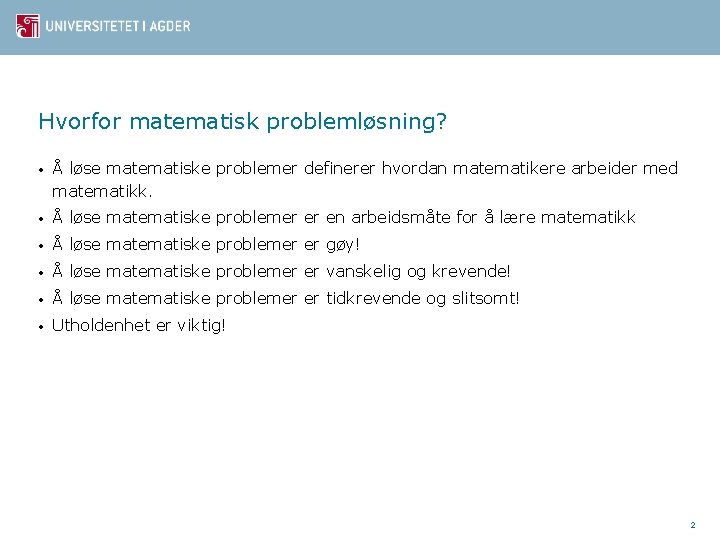 UNIVERSITETET I AGDER

Hvorfor matematisk problemløsning?

• Å løse matematiske problemer definerer hvordan matematikere arbeider med matematikk.
• Å løse matematiske problemer er en arbeidsmåte for å lære matematikk
• Å løse matematiske problemer er gøy!
• Å løse matematiske problemer er vanskelig og krevende!
• Å løse matematiske problemer er tidkrevende og slitsomt!
• Utholdenhet er viktig!

2